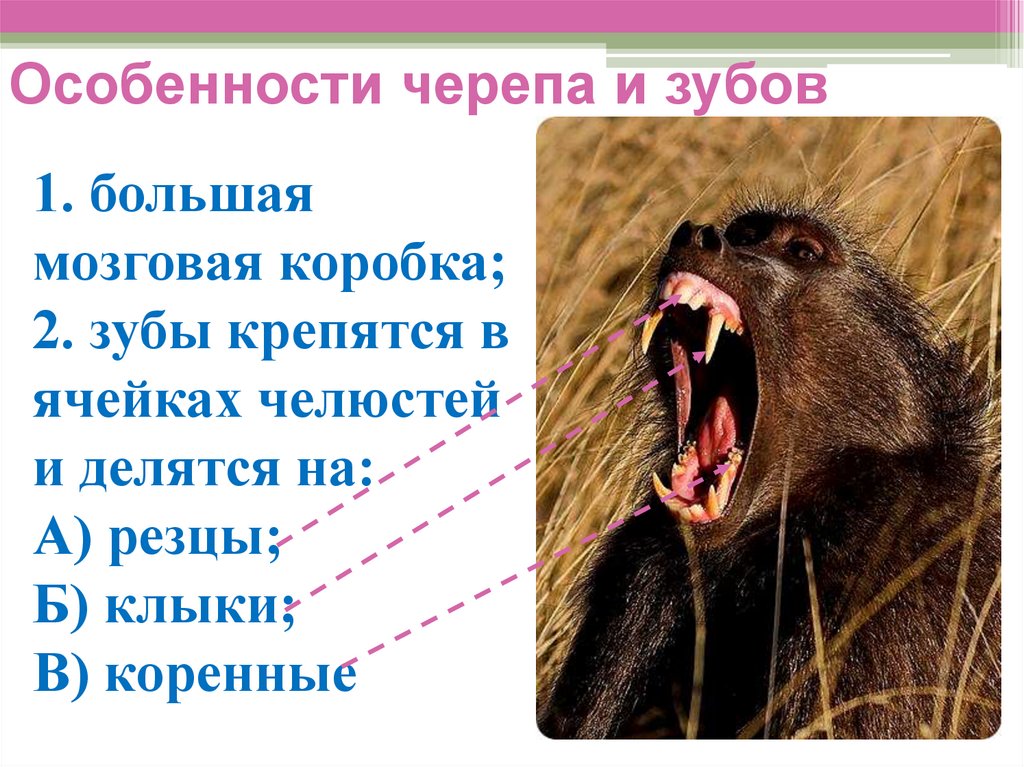 Особенности черепа и зубов

1. большая мозговая коробка;
2. зубы крепятся в ячейках челюстей и делятся на:
А) резцы;
Б) клыки;
В) коренные